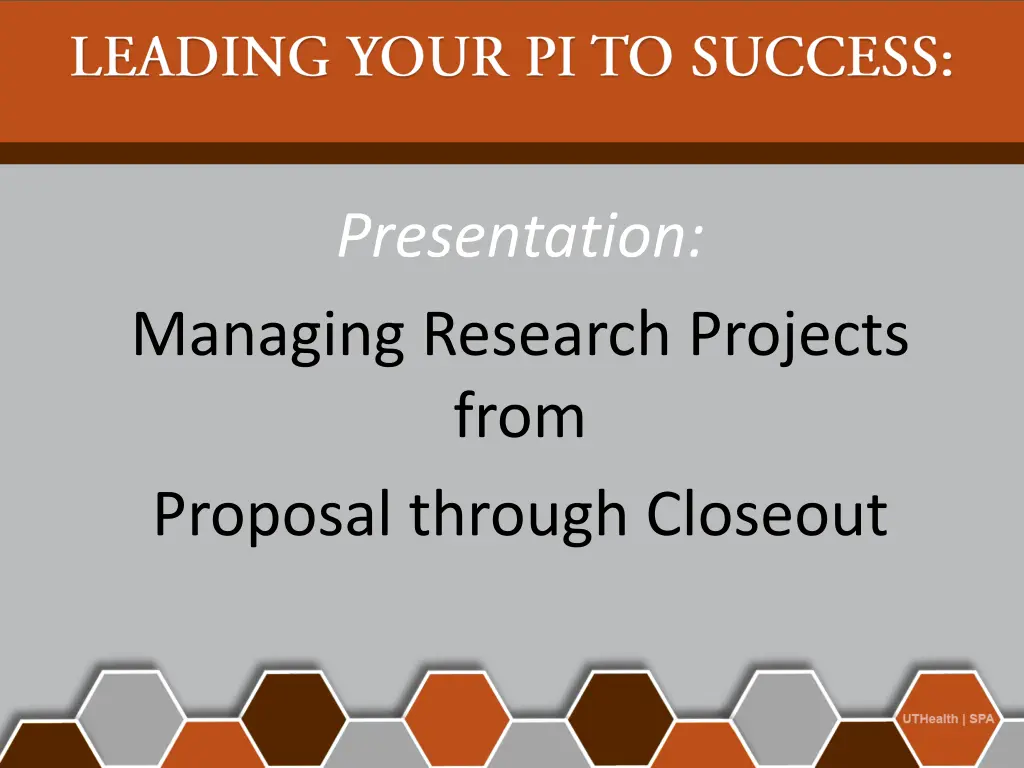 LEADING YOUR PI TO SUCCESS:

Presentation:

Managing Research Projects from Proposal through Closeout

UTHealth | SPA